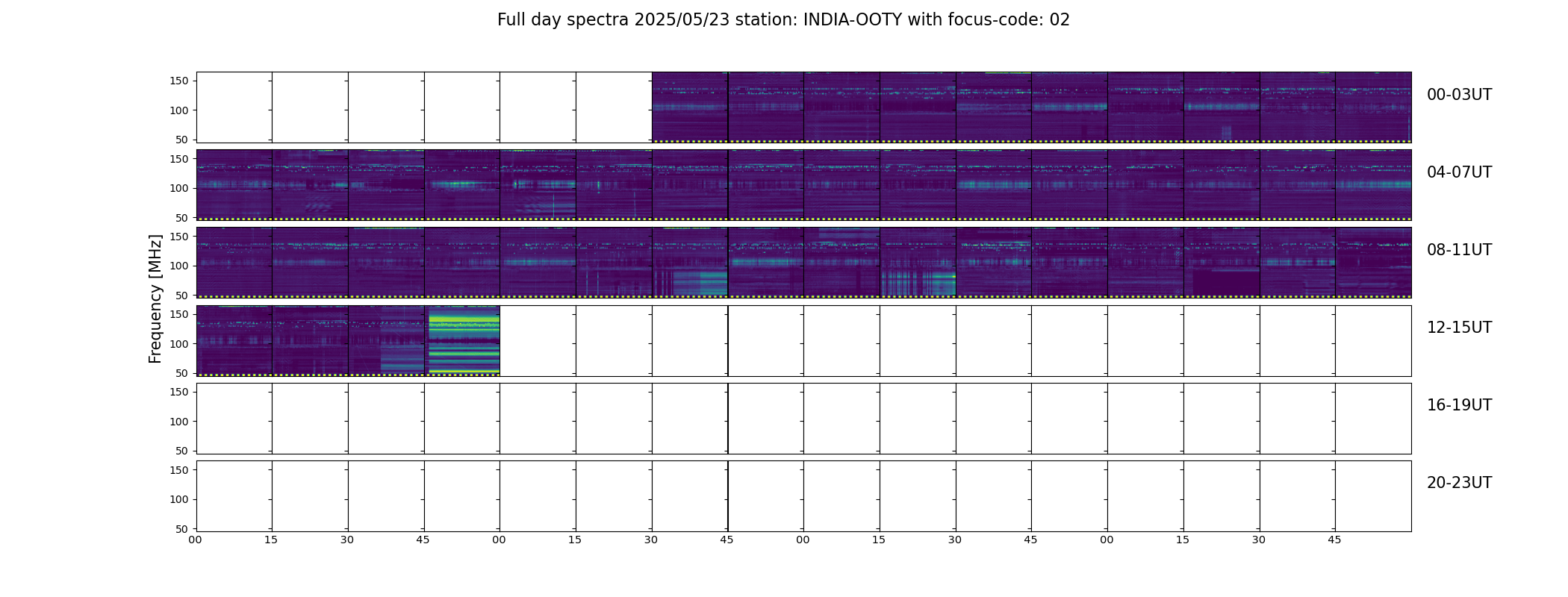 Full day spectra 2025/05/23 station: INDIA-OOTY with focus-code: 02

Frequency [MHz]

150
100
50
00-03UT

150
100
50
04-07UT

150
100
50
08-11UT

150
100
50
12-15UT

150
100
50
16-19UT

150
100
50
20-23UT

00 15 30 45 00 15 30 45 00 15 30 45 00 15 30 45